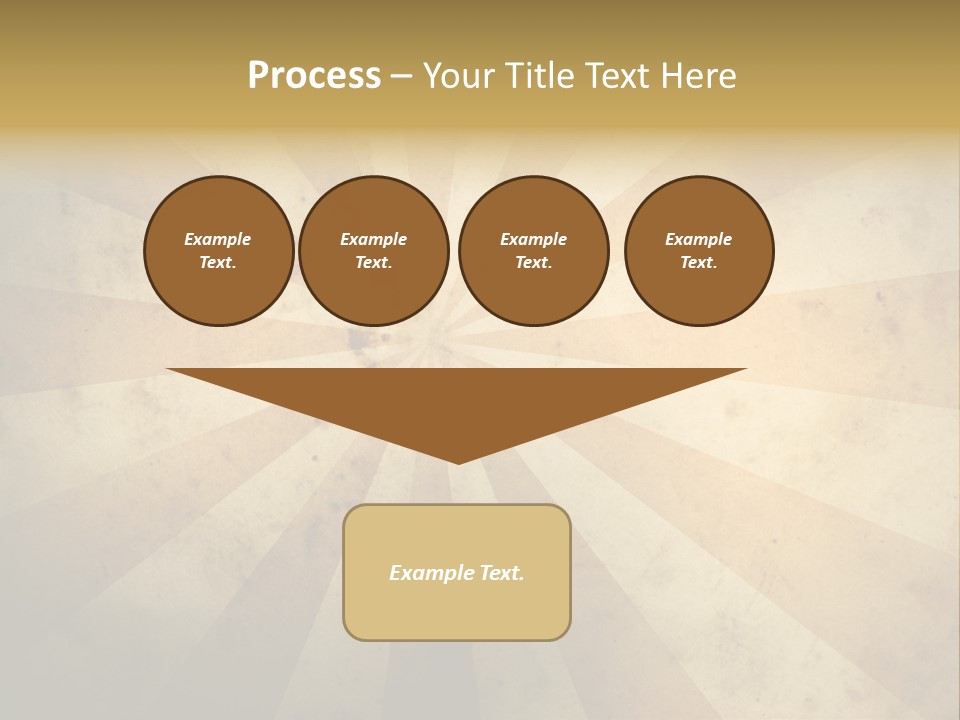 Process – Your Title Text Here

Example Text.

Example Text.

Example Text.

Example Text.

Example Text.